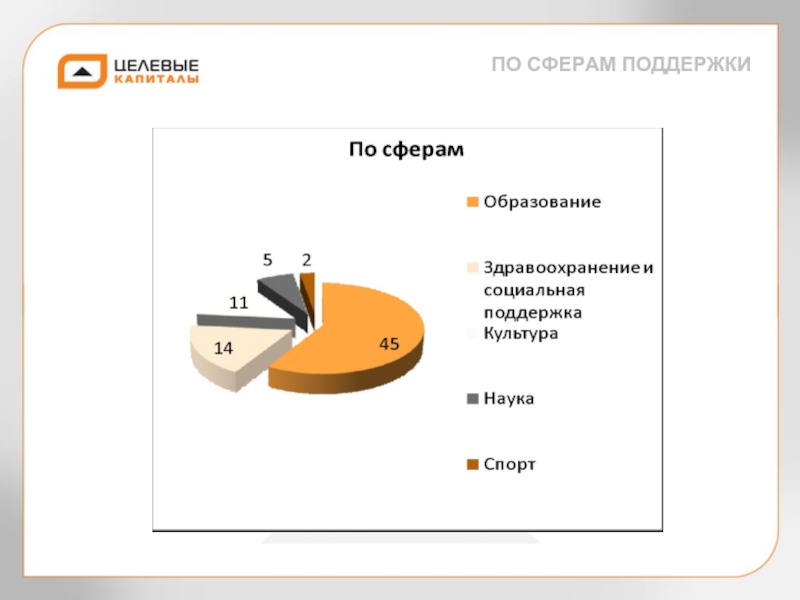 ЦЕЛЕВЫЕ КАПИТАЛЫ

ПО СФЕРАМ ПОДДЕРЖКИ

По сферам

5
2
11
14
45

Образование
Здравоохранение и социальная поддержка
Культура
Наука
Спорт